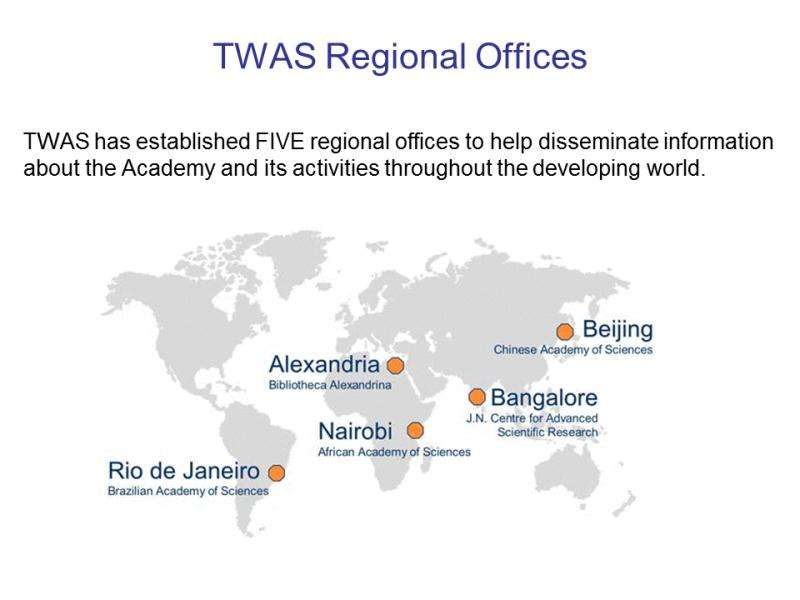 TWAS Regional Offices

TWAS has established FIVE regional offices to help disseminate information about the Academy and its activities throughout the developing world.

Beijing
Chinese Academy of Sciences

Alexandria
Bibliotheca Alexandrina

Bangalore
J.N. Centre for Advanced Scientific Research

Nairobi
African Academy of Sciences

Rio de Janeiro
Brazilian Academy of Sciences